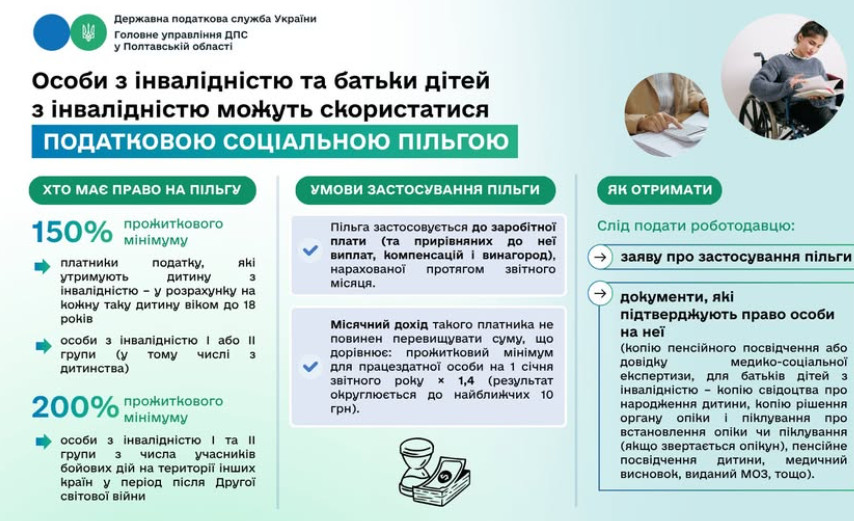 Державна податкова служба України
Головне управління ДПС у Полтавській області

Особи з інвалідністю та батьки дітей з інвалідністю можуть скористатися

ПОДАТКОВОЮ СОЦІАЛЬНОЮ ПІЛЬГОЮ

ХТО МАЄ ПРАВО НА ПІЛЬГУ

150% прожиткового мінімуму

платники податку, які утримують дитину з інвалідністю – у розрахунку на кожну таку дитину віком до 18 років

особи з інвалідністю I або II групи (у тому числі з дитинства)

200% прожиткового мінімуму

особи з інвалідністю I та II групи з числа учасників бойових дій на території інших країн у період після Другої світової війни

УМОВИ ЗАСТОСУВАННЯ ПІЛЬГИ

Пільга застосовується до заробітної плати (та прирівняних до неї виплат, компенсацій і винагород), нарахованої протягом звітного місяця.

Місячний дохід такого платника не повинен перевищувати суму, що дорівнює: прожитковий мінімум для працездатної особи на 1 січня звітного року × 1,4 (результат округлюється до найближчих 10 грн).

ЯК ОТРИМАТИ

Слід подати роботодавцю:

заяву про застосування пільги

документи, які підтверджують право особи на неї

(копію пенсійного посвідчення або довідку медико-соціальної експертизи, для батьків дітей з інвалідністю – копію свідоцтва про народження дитини, копію рішення органу опіки і піклування про встановлення опіки чи піклування (якщо звертається опікун), пенсійне посвідчення дитини, медичний висновок, виданий МОЗ, тощо).